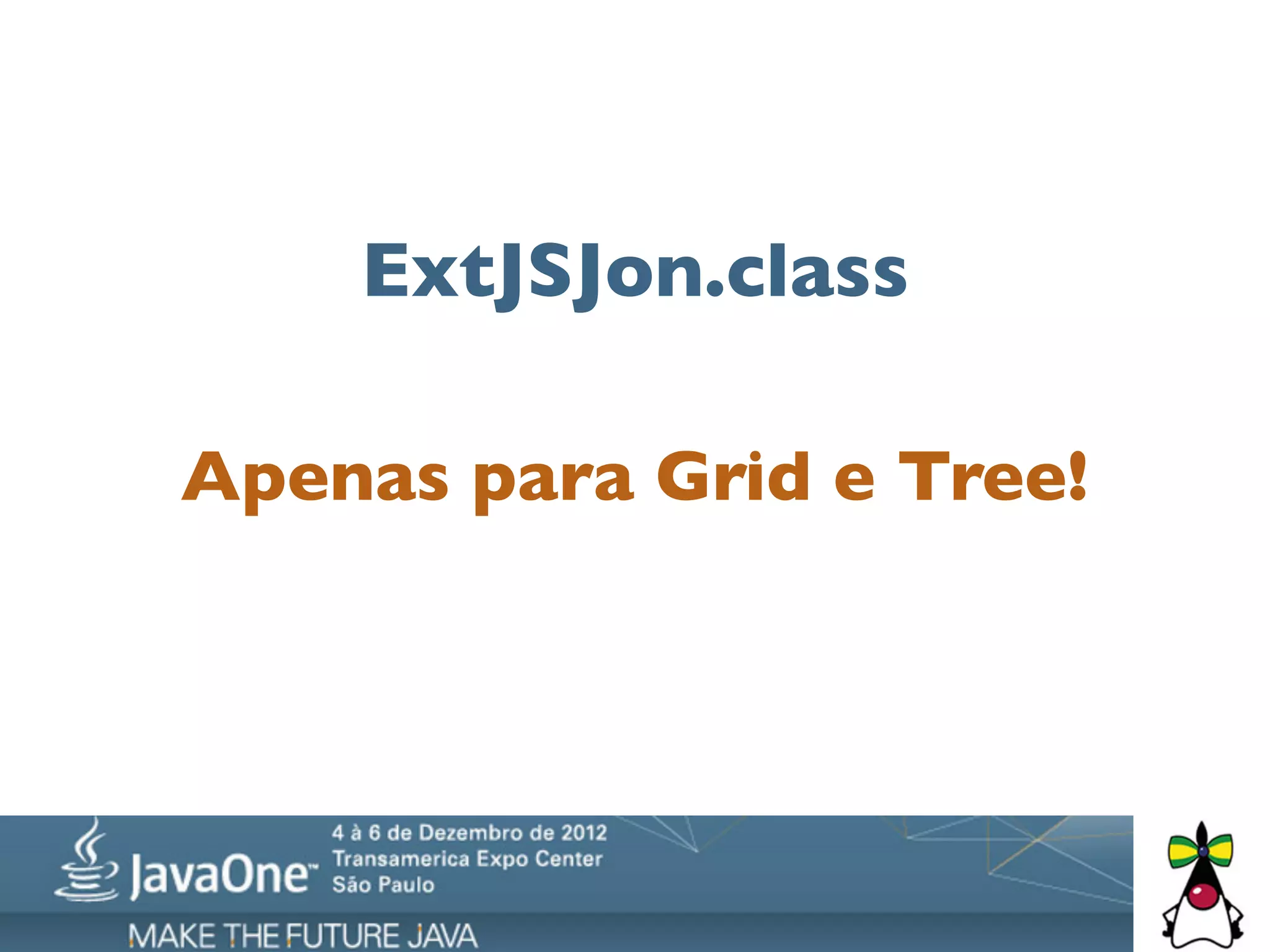 ExtJSJon.class

Apenas para Grid e Tree!

JavaOne™

4 à 6 de Dezembro de 2012
Transamerica Expo Center
São Paulo

MAKE THE FUTURE JAVA